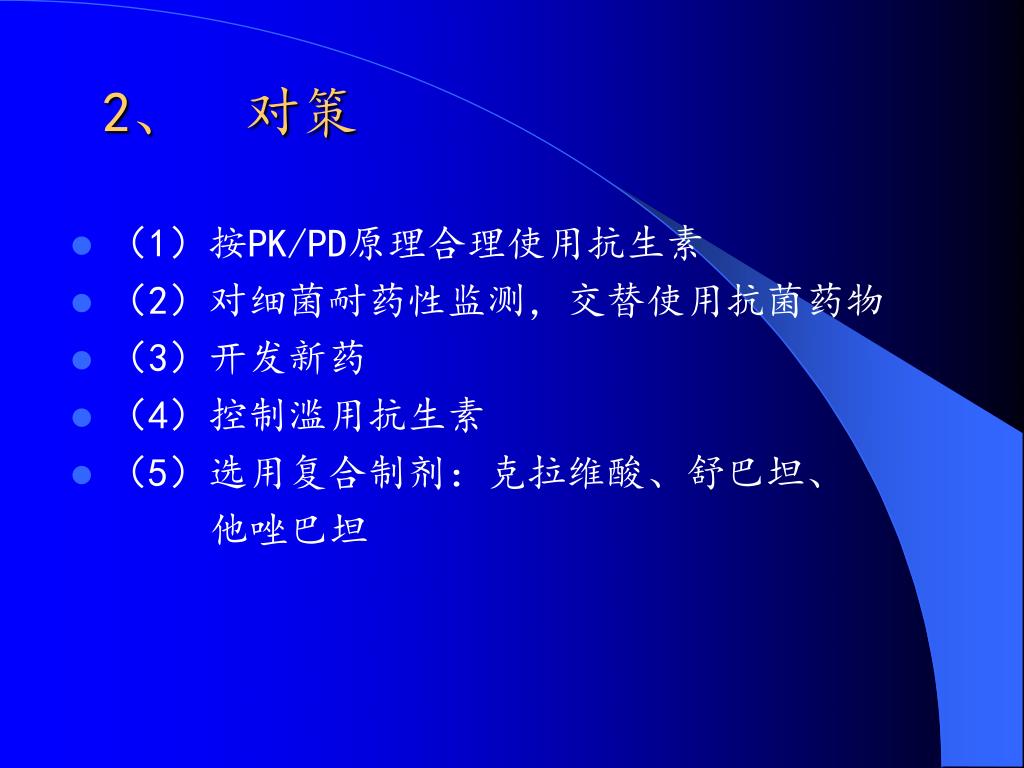 2、 对策

- （1）按PK/PD原理合理使用抗生素
- （2）对细菌耐药性监测，交替使用抗菌药物
- （3）开发新药
- （4）控制滥用抗生素
- （5）选用复合制剂：克拉维酸、舒巴坦、他唑巴坦